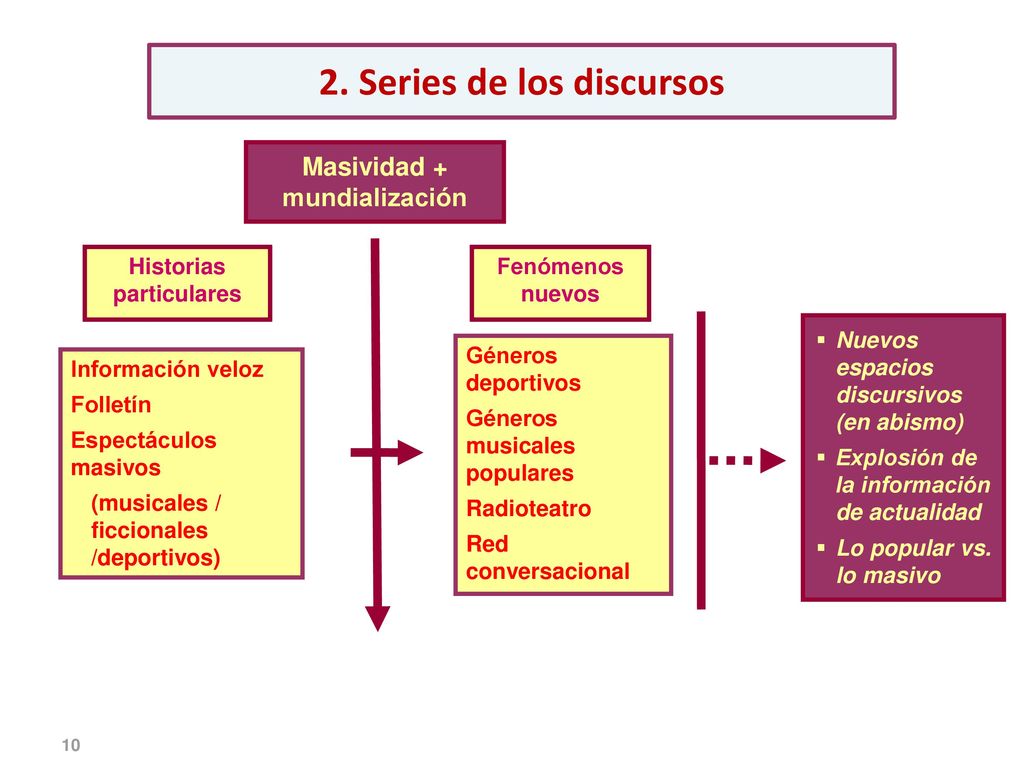 2. Series de los discursos

Masividad + mundialización

Historias particulares

Información veloz

Folletín

Espectáculos masivos

(musicales / ficcionales /deportivos)

Fenómenos nuevos

Géneros deportivos

Géneros musicales populares

Radioteatro

Red conversacional

▪ Nuevos espacios discursivos (en abismo)

▪ Explosión de la información de actualidad

▪ Lo popular vs. lo masivo

10